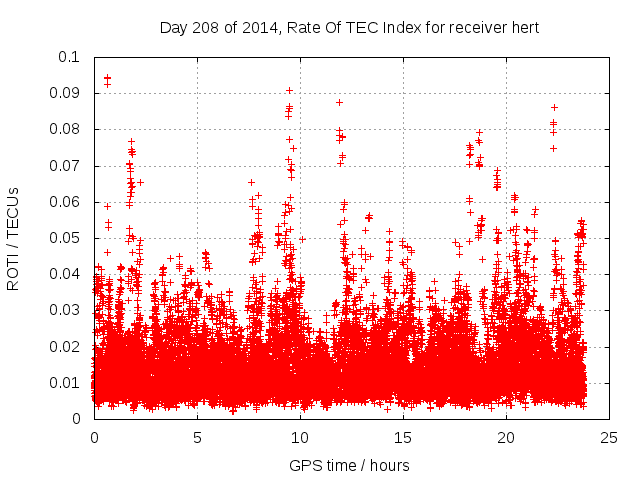 Day 208 of 2014, Rate Of TEC Index for receiver hert

ROTI / TECUs

0.1
0.09
0.08
0.07
0.06
0.05
0.04
0.03
0.02
0.01
0

0
5
10
15
20
25

GPS time / hours